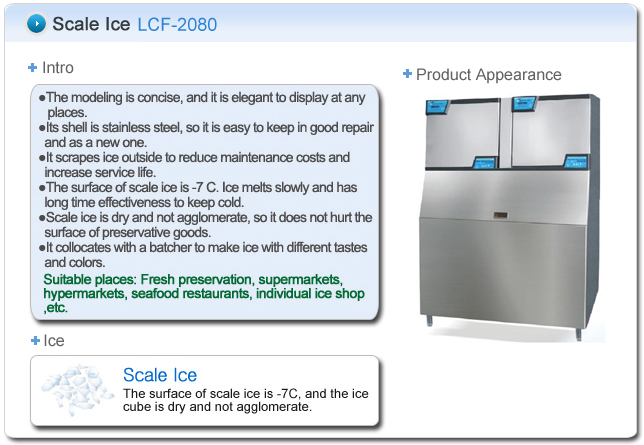 Scale Ice LCF-2080

+ Intro

●The modeling is concise, and it is elegant to display at any places.
●Its shell is stainless steel, so it is easy to keep in good repair and as a new one.
●It scrapes ice outside to reduce maintenance costs and increase service life.
●The surface of scale ice is -7 C. Ice melts slowly and has long time effectiveness to keep cold.
●Scale ice is dry and not agglomerate, so it does not hurt the surface of preservative goods.
●It collocates with a batcher to make ice with different tastes and colors.

Suitable places: Fresh preservation, supermarkets, hypermarkets, seafood restaurants, individual ice shop ,etc.

+ Ice

Scale Ice
The surface of scale ice is -7C, and the ice cube is dry and not agglomerate.

+ Product Appearance